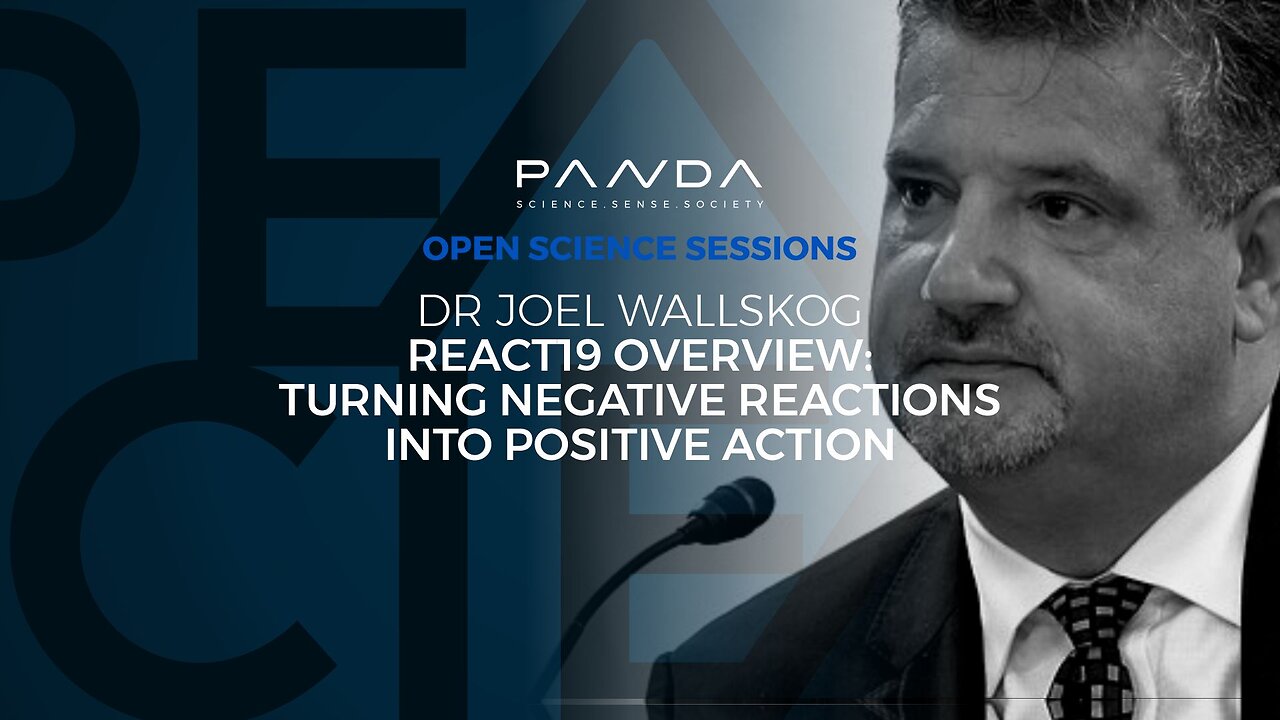 PANDA
SCIENCE.SENSE.SOCIETY

OPEN SCIENCE SESSIONS

DR JOEL WALLSKOG
REACT19 OVERVIEW:
TURNING NEGATIVE REACTIONS INTO POSITIVE ACTION